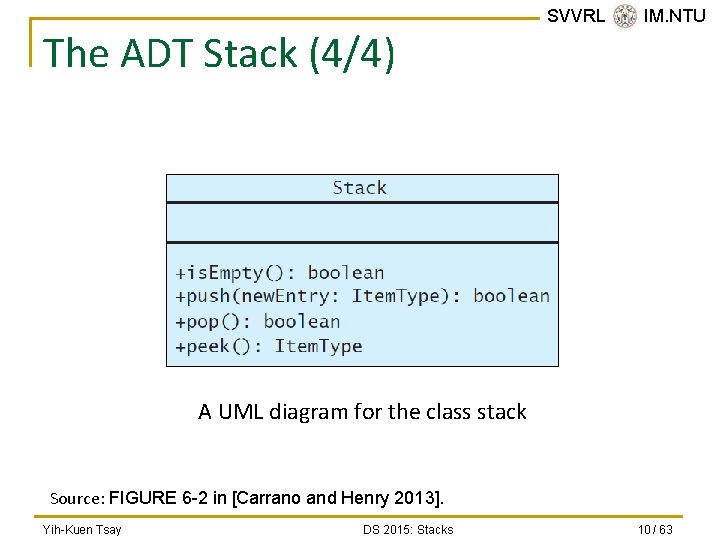 SVVRL IM.NTU

The ADT Stack (4/4)

Stack

+isEmpty(): boolean
+push(newEntry: ItemType): boolean
+pop(): boolean
+peek(): ItemType

A UML diagram for the class stack

Source: FIGURE 6-2 in [Carrano and Henry 2013].

Yih-Kuen Tsay DS 2015: Stacks 10 / 63